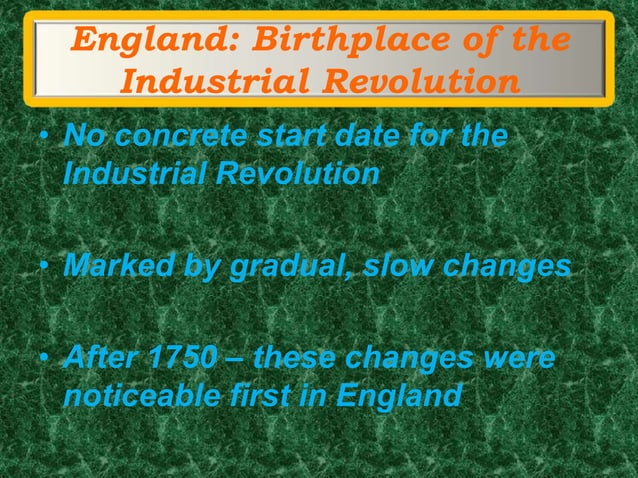 England: Birthplace of the Industrial Revolution

• No concrete start date for the Industrial Revolution

• Marked by gradual, slow changes

• After 1750 – these changes were noticeable first in England